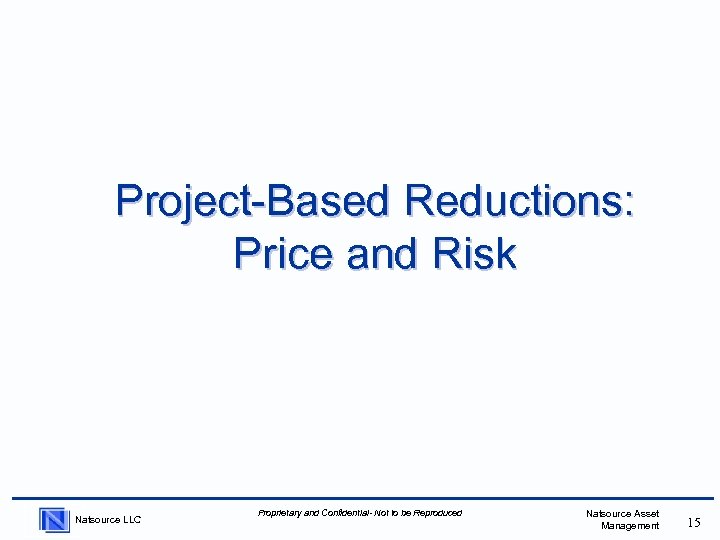 Project-Based Reductions: Price and Risk

Natsource LLC

Proprietary and Confidential- Not to be Reproduced

Natsource Asset Management

15